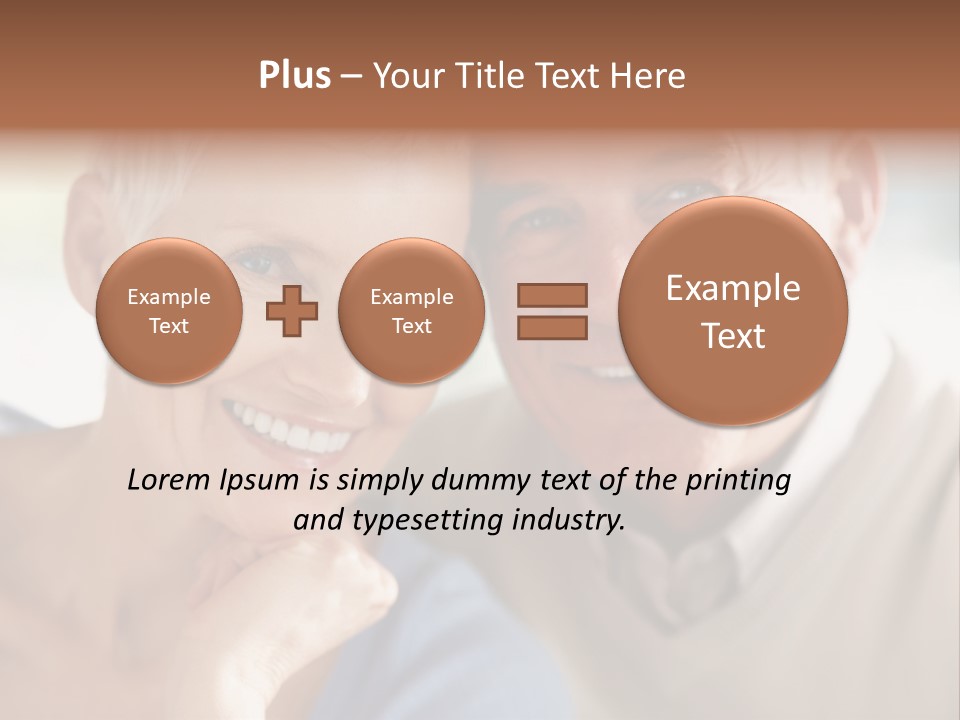 Plus – Your Title Text Here

Example Text

Example Text

Example Text

Lorem Ipsum is simply dummy text of the printing and typesetting industry.